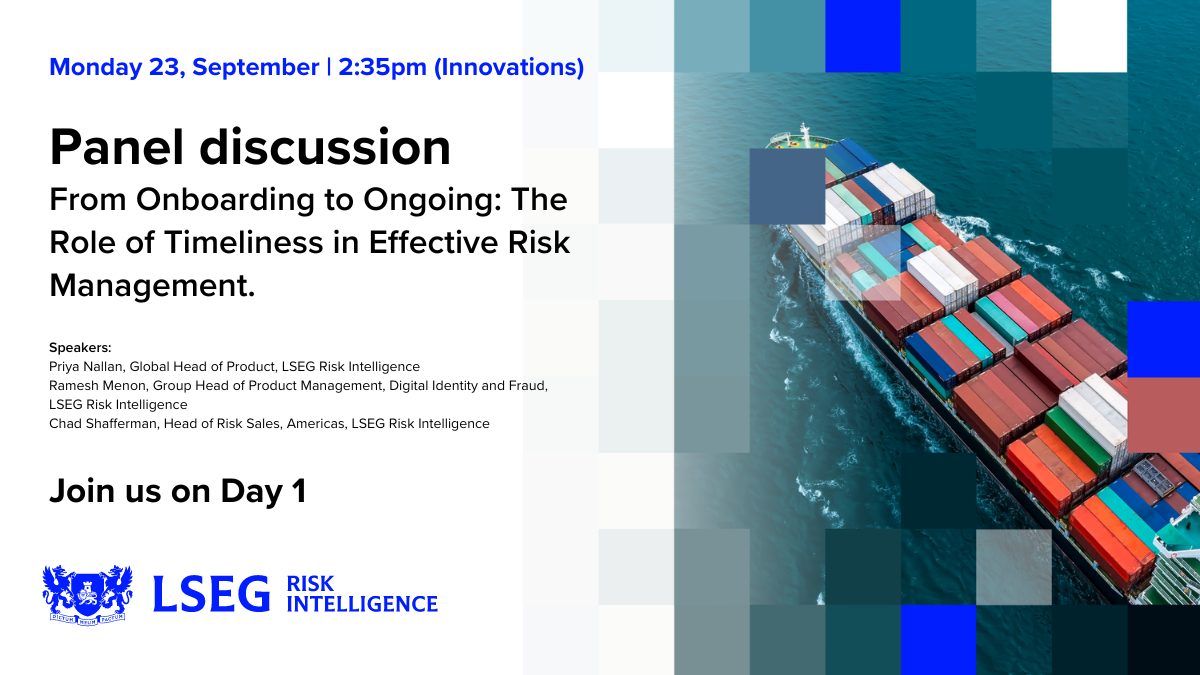 Monday 23, September | 2:35pm (Innovations)

Panel discussion
From Onboarding to Ongoing: The Role of Timeliness in Effective Risk Management.

Speakers:
Priya Nallan, Global Head of Product, LSEG Risk Intelligence
Ramesh Menon, Group Head of Product Management, Digital Identity and Fraud, LSEG Risk Intelligence
Chad Shafferman, Head of Risk Sales, Americas, LSEG Risk Intelligence

Join us on Day 1

DICTUM MEUM PACTUM
LSEG RISK INTELLIGENCE